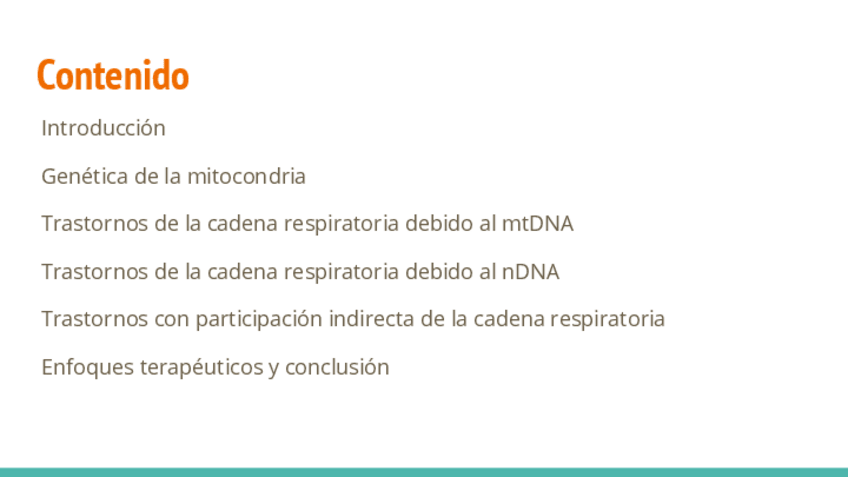 Contenido

Introducción

Genética de la mitocondria

Trastornos de la cadena respiratoria debido al mtDNA

Trastornos de la cadena respiratoria debido al nDNA

Trastornos con participación indirecta de la cadena respiratoria

Enfoques terapéuticos y conclusión